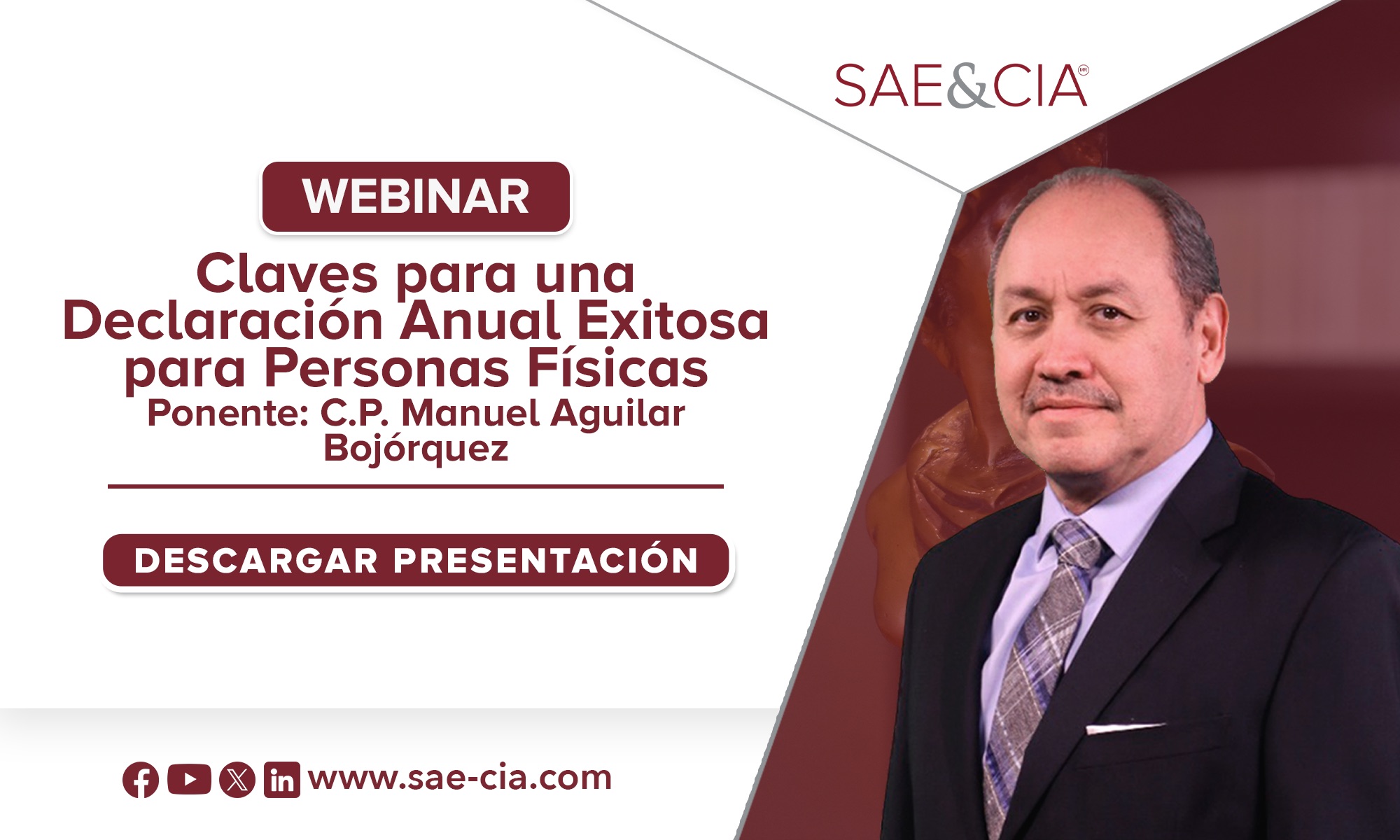 SAE&CIA MR

WEBINAR

Claves para una Declaración Anual Exitosa para Personas Físicas

Ponente: C.P. Manuel Aguilar Bojórquez

DESCARGAR PRESENTACIÓN

www.sae-cia.com